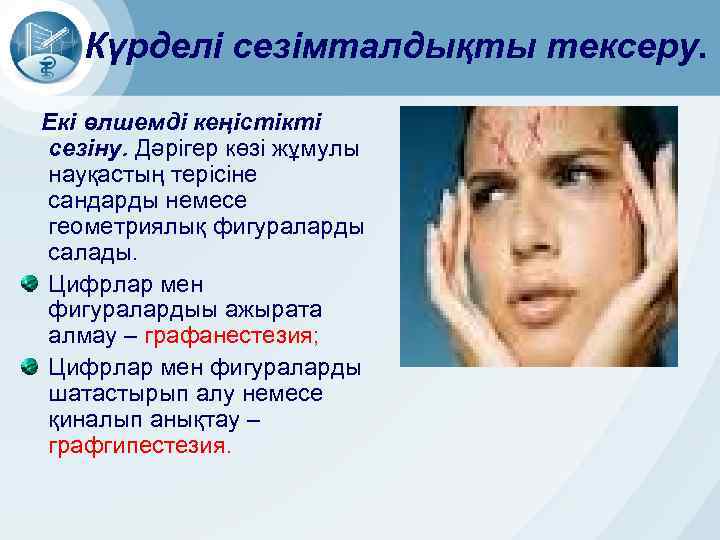 Күрделі сезімталдықты тексеру.

Екі өлшемді кеңістікті сезіну. Дәрігер көзі жұмулы науқастың терісіне сандарды немесе геометриялық фигураларды салады.

Цифрлар мен фигуралардыы ажырата алмау – графанестезия;

Цифрлар мен фигураларды шатастырып алу немесе қиналып анықтау – графгипестезия.